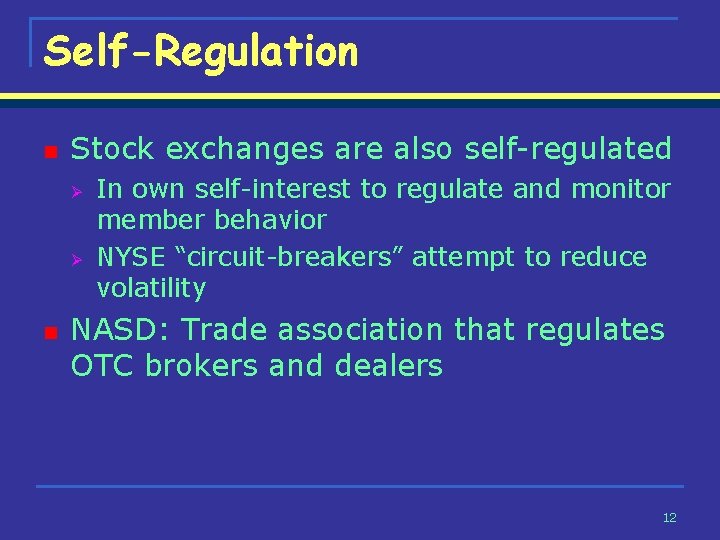 Self-Regulation

Stock exchanges are also self-regulated

In own self-interest to regulate and monitor member behavior

NYSE “circuit-breakers” attempt to reduce volatility

NASD: Trade association that regulates OTC brokers and dealers

12